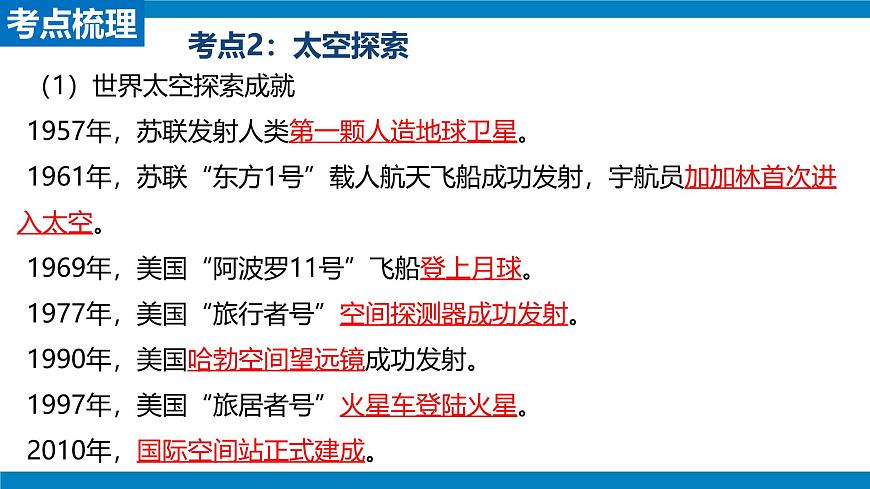 考点梳理

考点2：太空探索

（1）世界太空探索成就

1957年，苏联发射人类第一颗人造地球卫星。

1961年，苏联“东方1号”载人航天飞船成功发射，宇航员加加林首次进入太空。

1969年，美国“阿波罗11号”飞船登上月球。

1977年，美国“旅行者号”空间探测器成功发射。

1990年，美国哈勃空间望远镜成功发射。

1997年，美国“旅居者号”火星车登陆火星。

2010年，国际空间站正式建成。